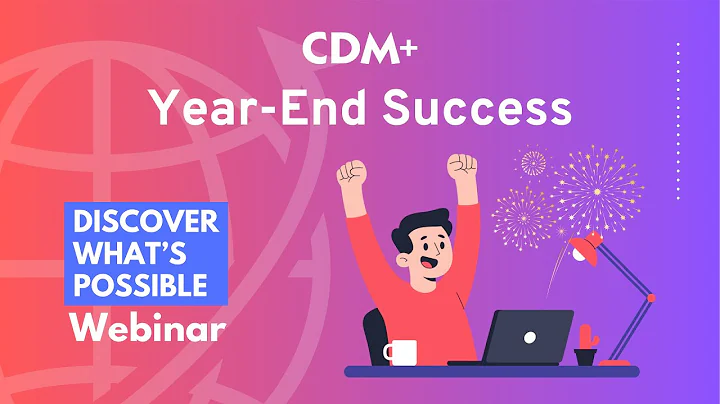 CDM+
Year-End Success

DISCOVER WHAT'S POSSIBLE
Webinar